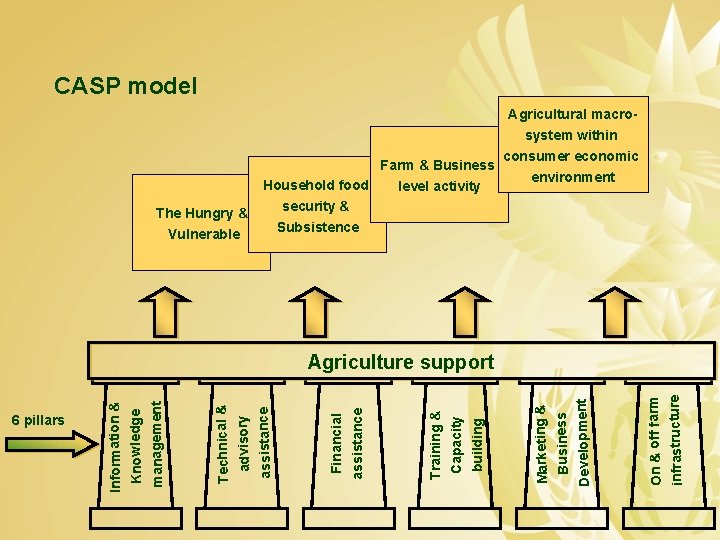 CASP model

The Hungry & Vulnerable

Household food security & Subsistence

Farm & Business level activity

Agricultural macro-system within consumer economic environment

Agriculture support

6 pillars

Information & Knowledge management

Technical & advisory assistance

Financial assistance

Training & Capacity building

Marketing & Business Development

On & off farm infrastructure